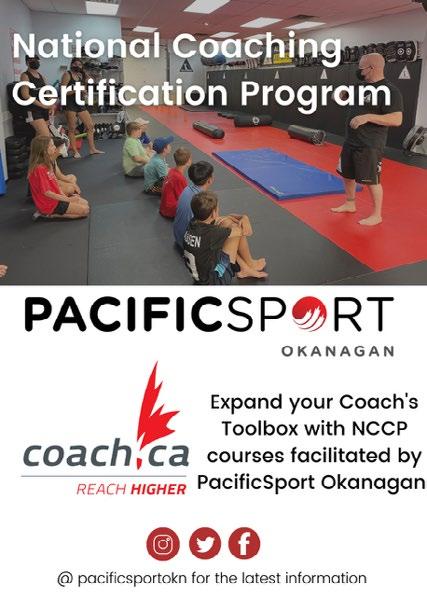 National Coaching Certification Program

PACIFICSPORT
OKANAGAN

coach.ca
REACH HIGHER

Expand your Coach's Toolbox with NCCP courses facilitated by PacificSport Okanagan

@ pacificsportokn for the latest information